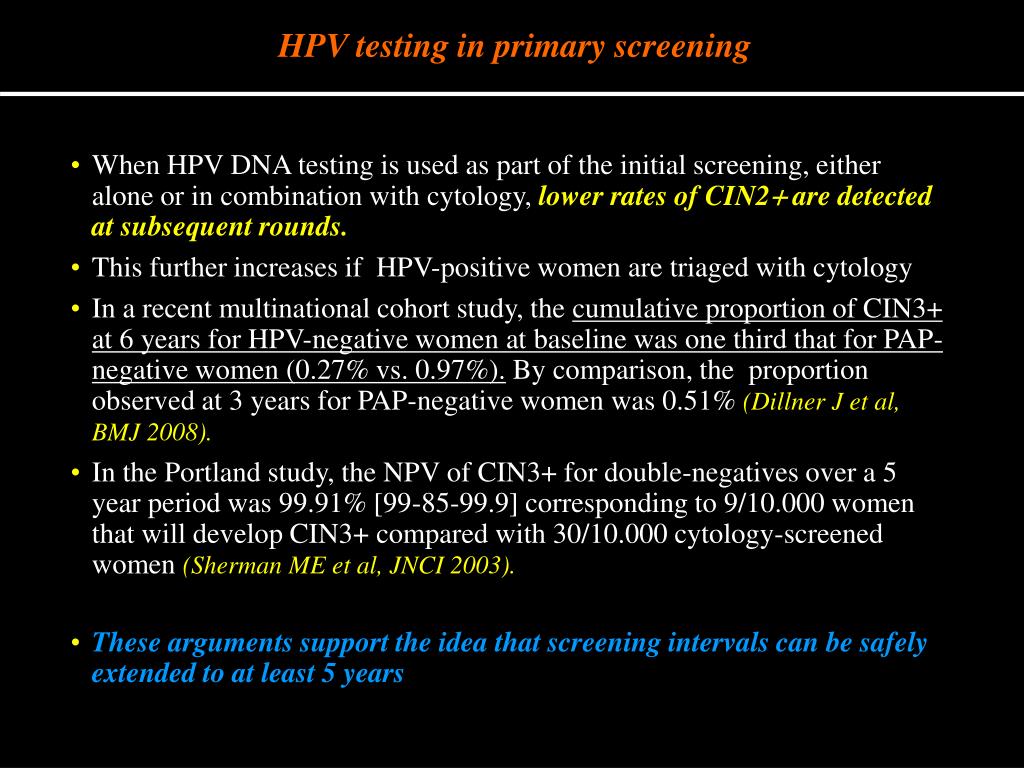 HPV testing in primary screening

• When HPV DNA testing is used as part of the initial screening, either alone or in combination with cytology, lower rates of CIN2+are detected at subsequent rounds.

• This further increases if HPV-positive women are triaged with cytology

• In a recent multinational cohort study, the cumulative proportion of CIN3+ at 6 years for HPV-negative women at baseline was one third that for PAP-negative women (0.27% vs. 0.97%). By comparison, the proportion observed at 3 years for PAP-negative women was 0.51% (Dillner J et al, BMJ 2008).

• In the Portland study, the NPV of CIN3+ for double-negatives over a 5 year period was 99.91% [99-85-99.9] corresponding to 9/10.000 women that will develop CIN3+ compared with 30/10.000 cytology-screened women (Sherman ME et al, JNCI 2003).

• These arguments support the idea that screening intervals can be safely extended to at least 5 years